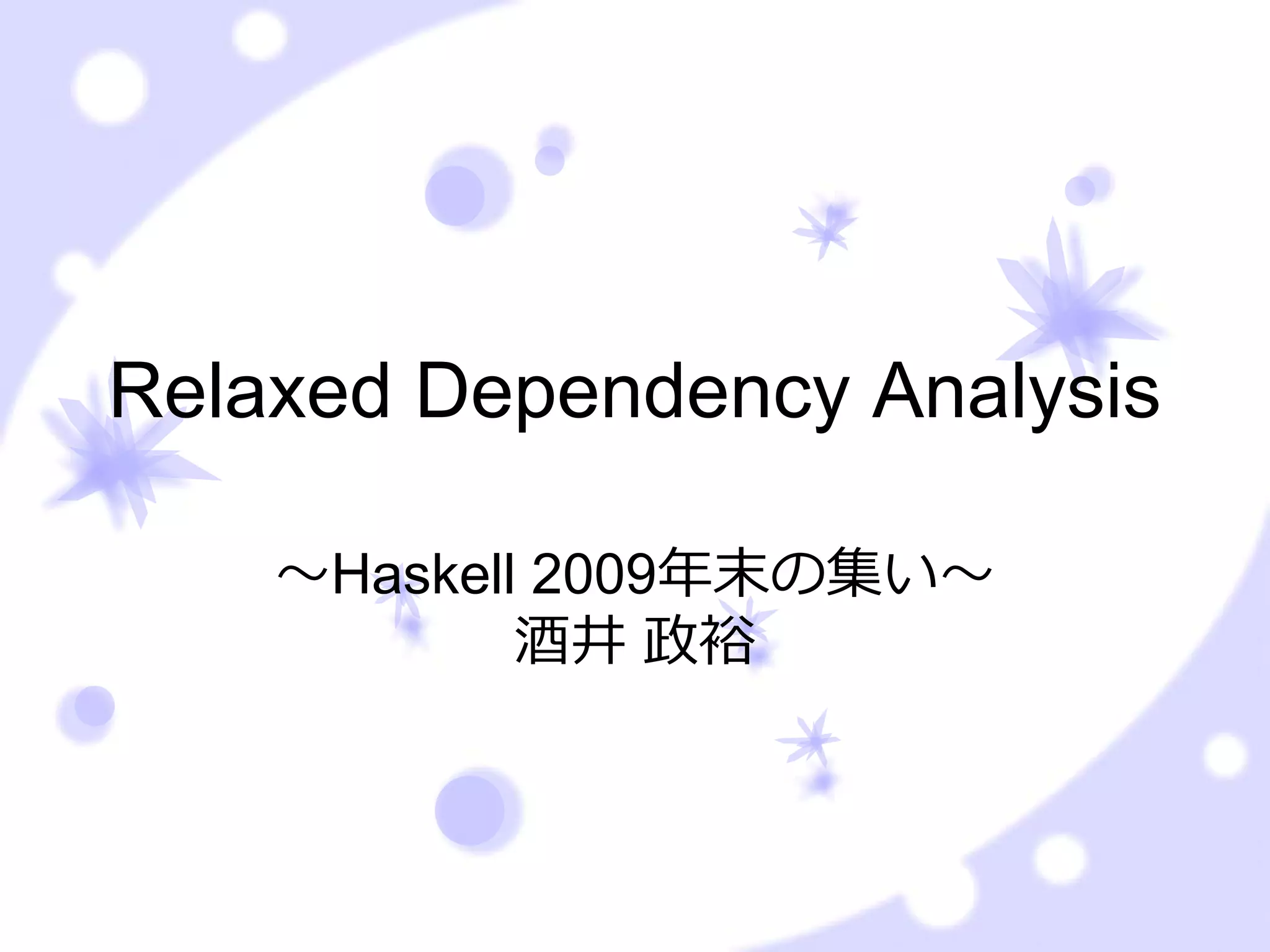 Relaxed Dependency Analysis

～Haskell 2009年末の集い～
酒井 政裕